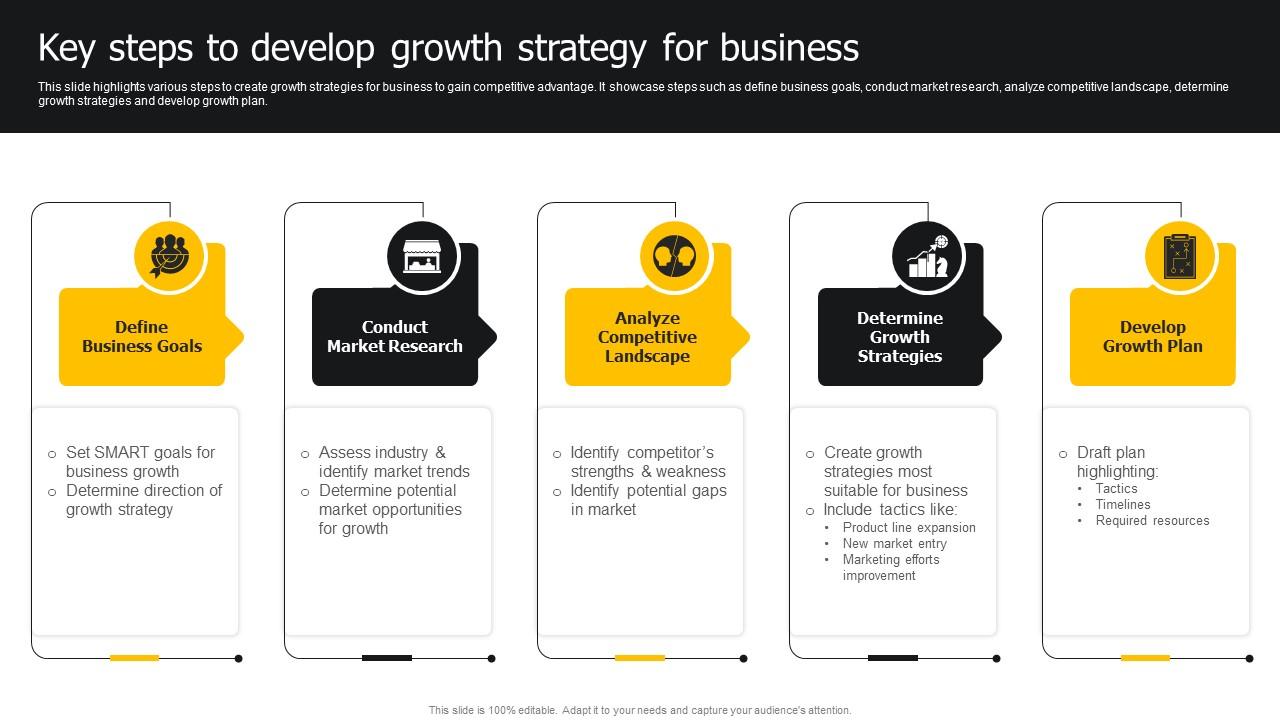 Key steps to develop growth strategy for business

This slide highlights various steps to create growth strategies for business to gain competitive advantage. It showcase steps such as define business goals, conduct market research, analyze competitive landscape, determine growth strategies and develop growth plan.

Define Business Goals

○ Set SMART goals for business growth
○ Determine direction of growth strategy

Conduct Market Research

○ Assess industry & identify market trends
○ Determine potential market opportunities for growth

Analyze Competitive Landscape

○ Identify competitor's strengths & weakness
○ Identify potential gaps in market

Determine Growth Strategies

○ Create growth strategies most suitable for business
○ Include tactics like:
• Product line expansion
• New market entry
• Marketing efforts improvement

Develop Growth Plan

○ Draft plan highlighting:
• Tactics
• Timelines
• Required resources

This slide is 100% editable. Adapt it to your needs and capture your audience's attention.